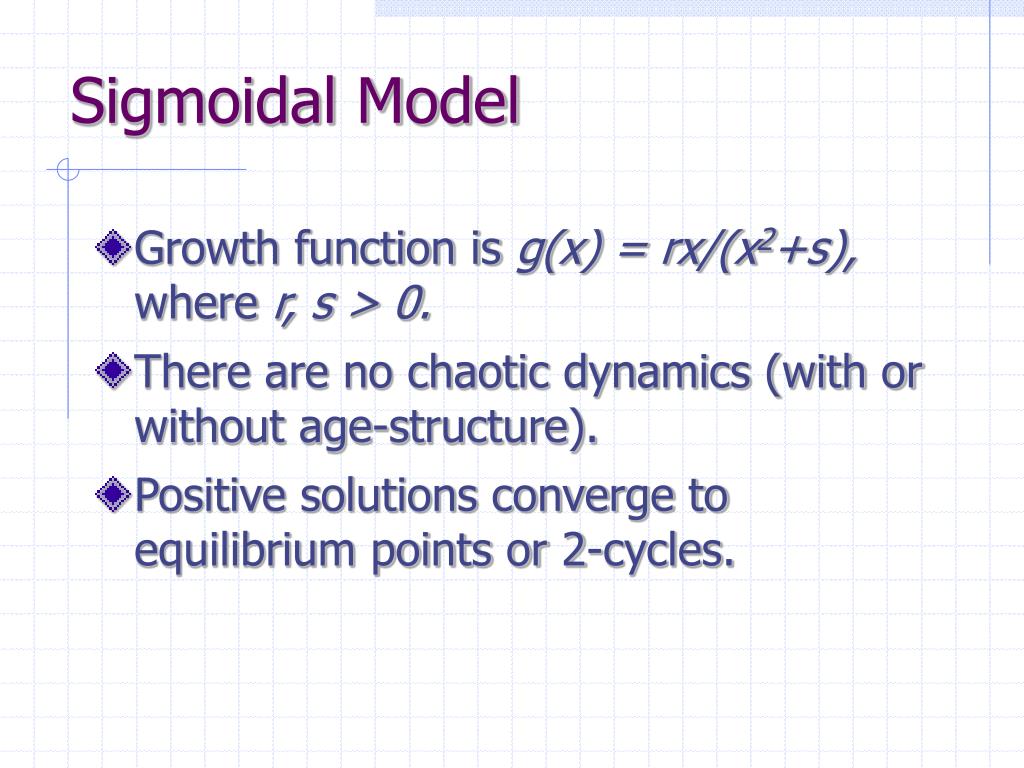 Sigmoidal Model

Growth function is $g(x) = rx/(x^2+s)$, where $r, s > 0$.

There are no chaotic dynamics (with or without age-structure).

Positive solutions converge to equilibrium points or 2-cycles.